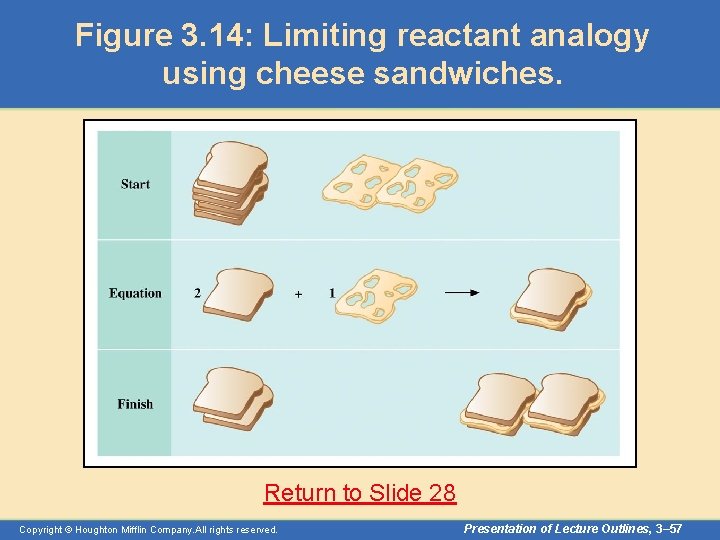 Figure 3.14: Limiting reactant analogy using cheese sandwiches.

Start

Equation 2 + 1 →

Finish

Return to Slide 28

Copyright © Houghton Mifflin Company.All rights reserved.

Presentation of Lecture Outlines, 3–57